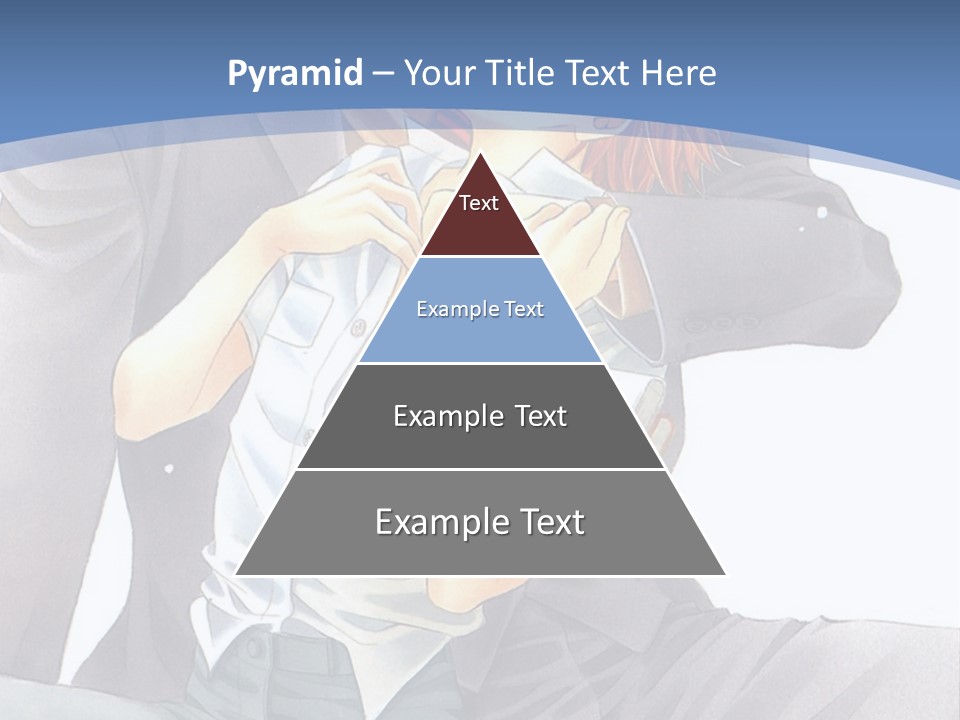 Pyramid – Your Title Text Here

Text

Example Text

Example Text

Example Text